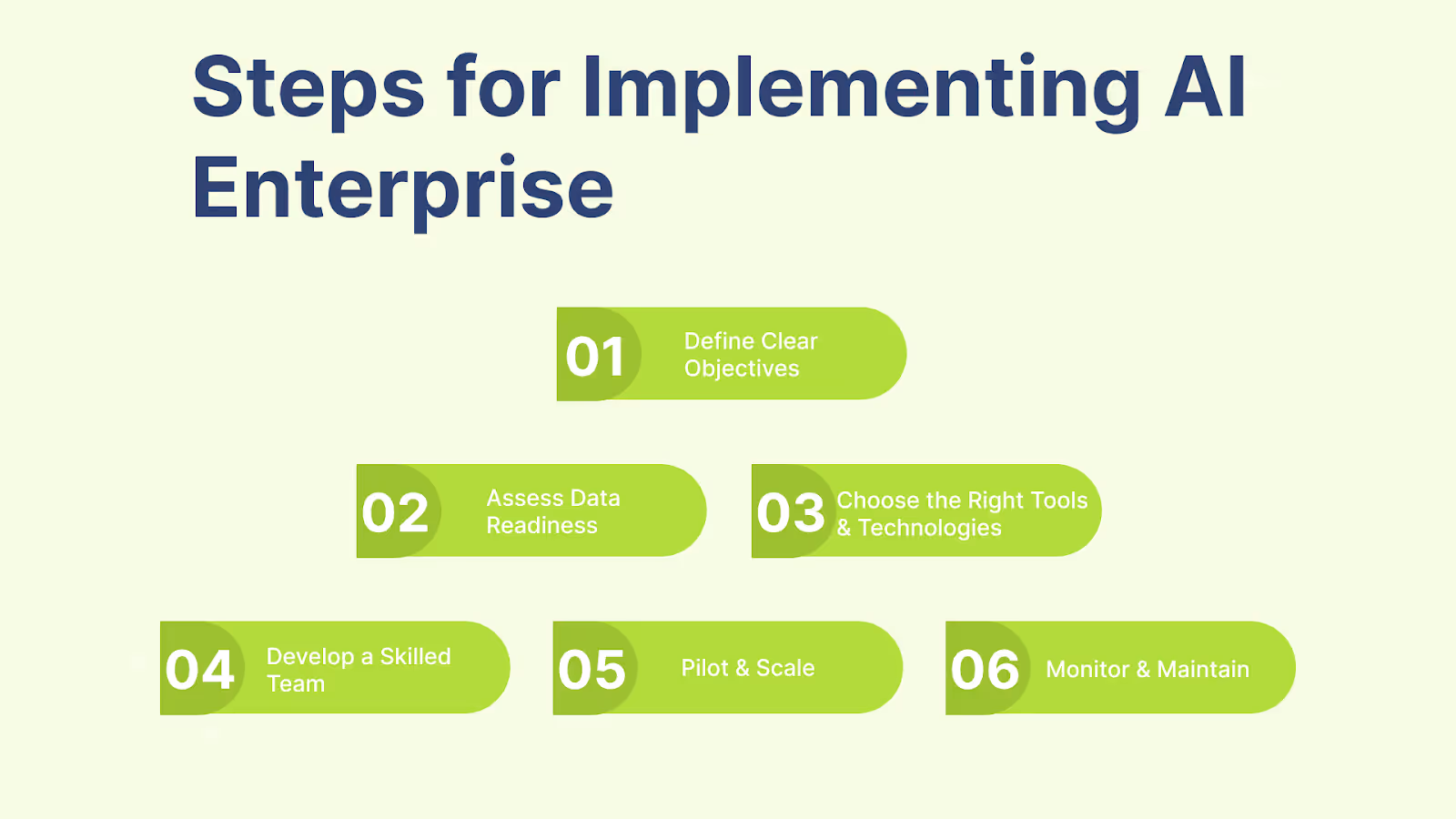 Steps for Implementing AI Enterprise

01 Define Clear Objectives

02 Assess Data Readiness

03 Choose the Right Tools & Technologies

04 Develop a Skilled Team

05 Pilot & Scale

06 Monitor & Maintain